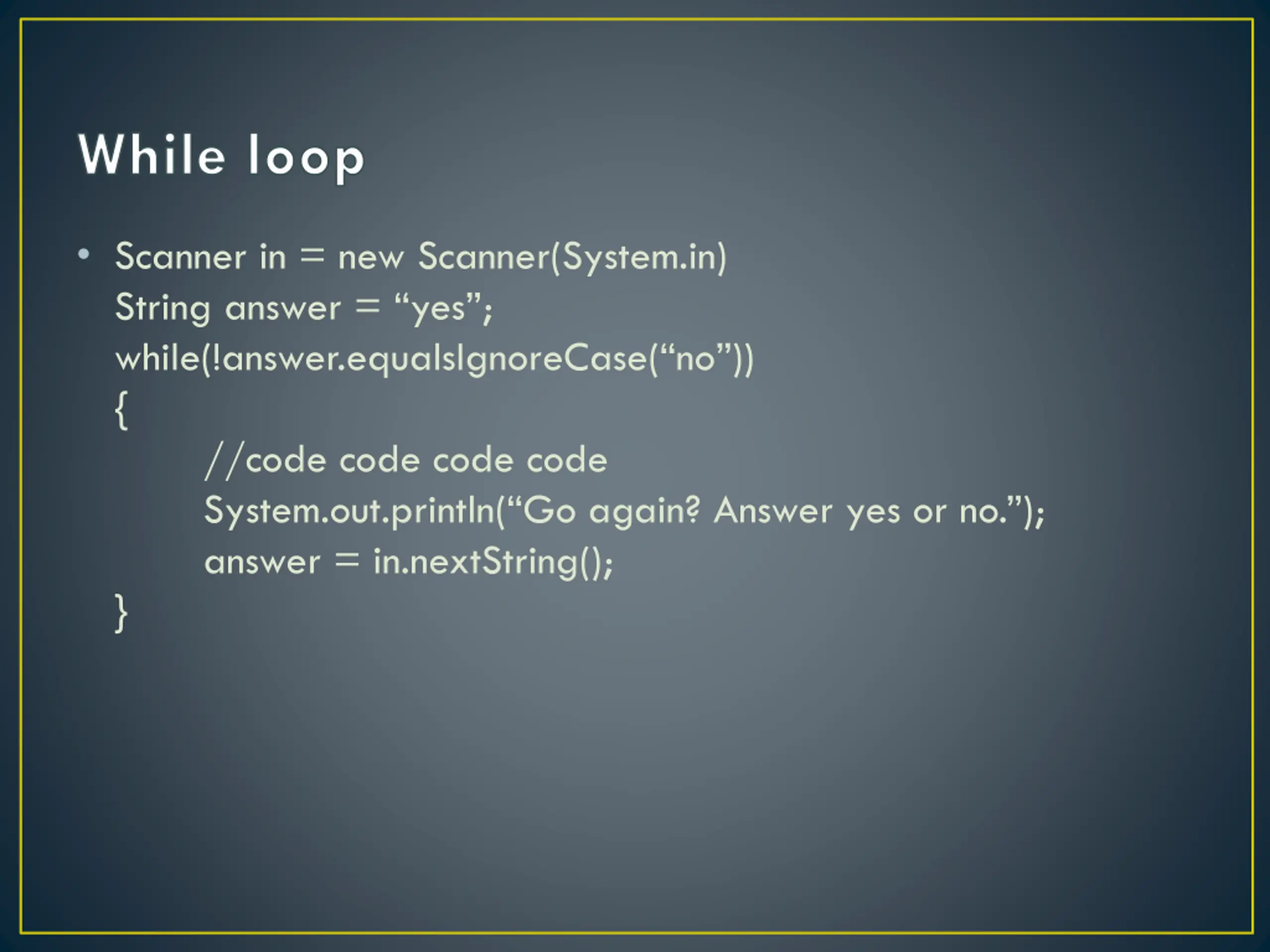 While loop

• Scanner in = new Scanner(System.in)
String answer = “yes”;
while(!answer.equalsIgnoreCase(“no”))
{
//code code code code
System.out.println(“Go again? Answer yes or no.”);
answer = in.nextString();
}